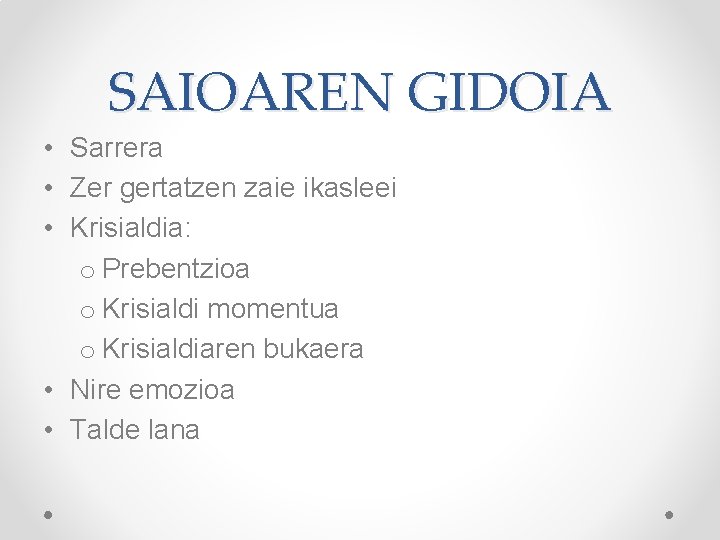 SAIOAREN GIDOIA

• Sarrera
• Zer gertatzen zaie ikasleei
• Krisialdia:
  o Prebentzioa
  o Krisialdi momentua
  o Krisialdiaren bukaera
• Nire emozioa
• Talde lana